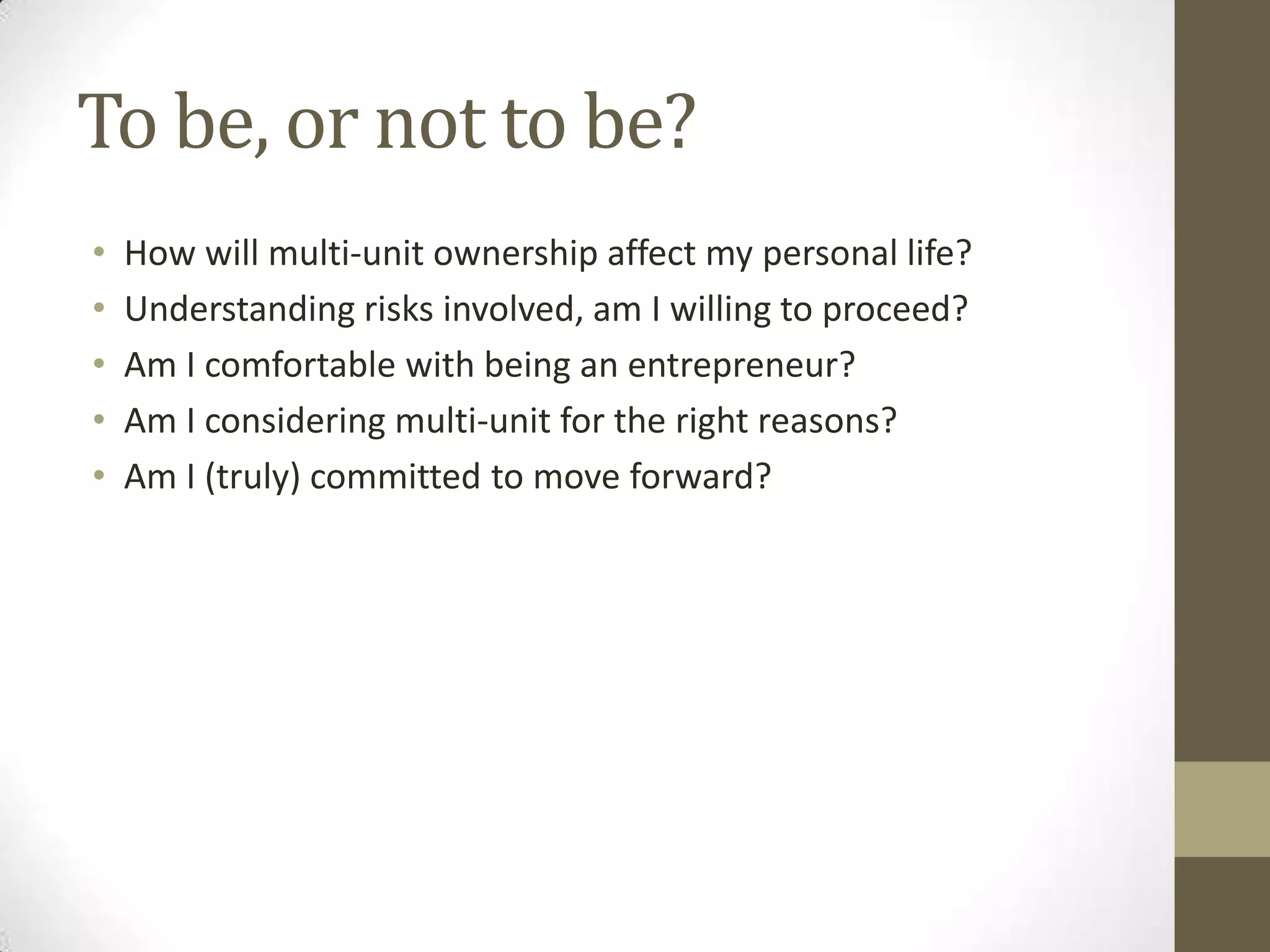 To be, or not to be?

• How will multi-unit ownership affect my personal life?
• Understanding risks involved, am I willing to proceed?
• Am I comfortable with being an entrepreneur?
• Am I considering multi-unit for the right reasons?
• Am I (truly) committed to move forward?